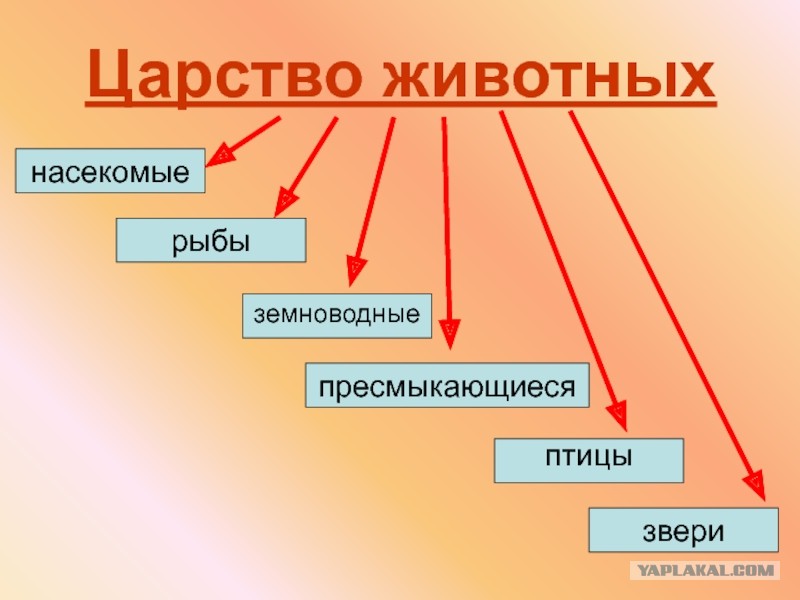 Царство животных

насекомые

рыбы

земноводные

пресмыкающиеся

птицы

звери

YAPLAKAL.COM